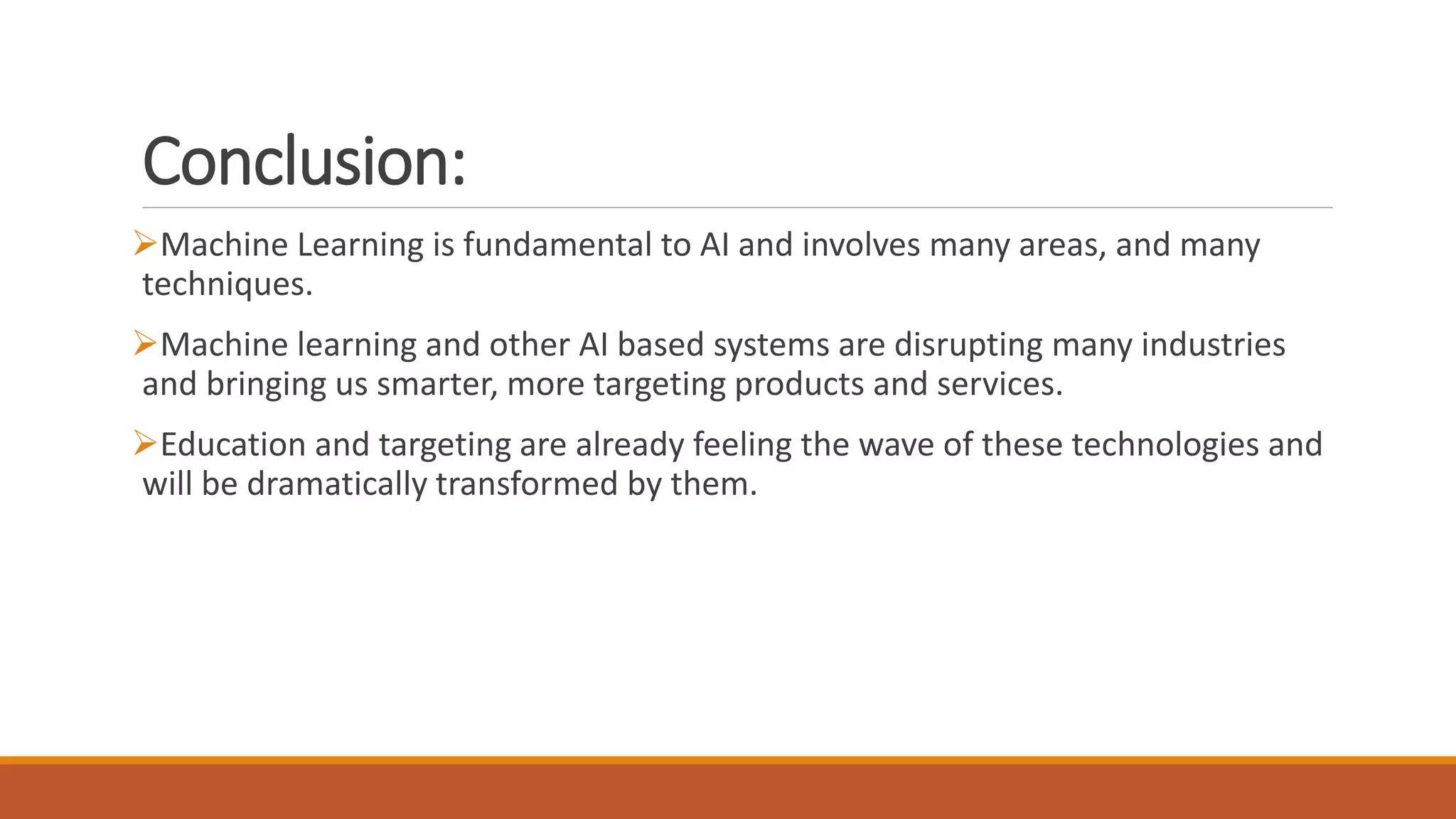 Conclusion:

➢Machine Learning is fundamental to AI and involves many areas, and many techniques.

➢Machine learning and other AI based systems are disrupting many industries and bringing us smarter, more targeting products and services.

➢Education and targeting are already feeling the wave of these technologies and will be dramatically transformed by them.